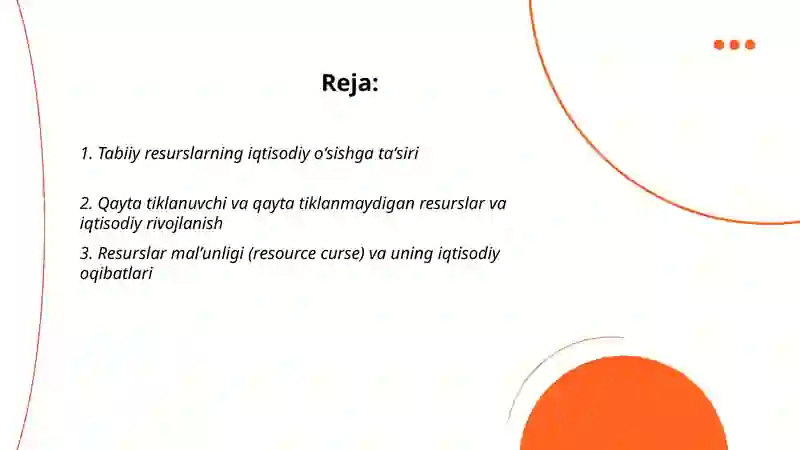 Reja:

1. Tabiiy resurslarning iqtisodiy o‘sishga ta’siri

2. Qayta tiklanuvchi va qayta tiklanmaydigan resurslar va iqtisodiy rivojlanish

3. Resurslar mal’unligi (resource curse) va uning iqtisodiy oqibatlari